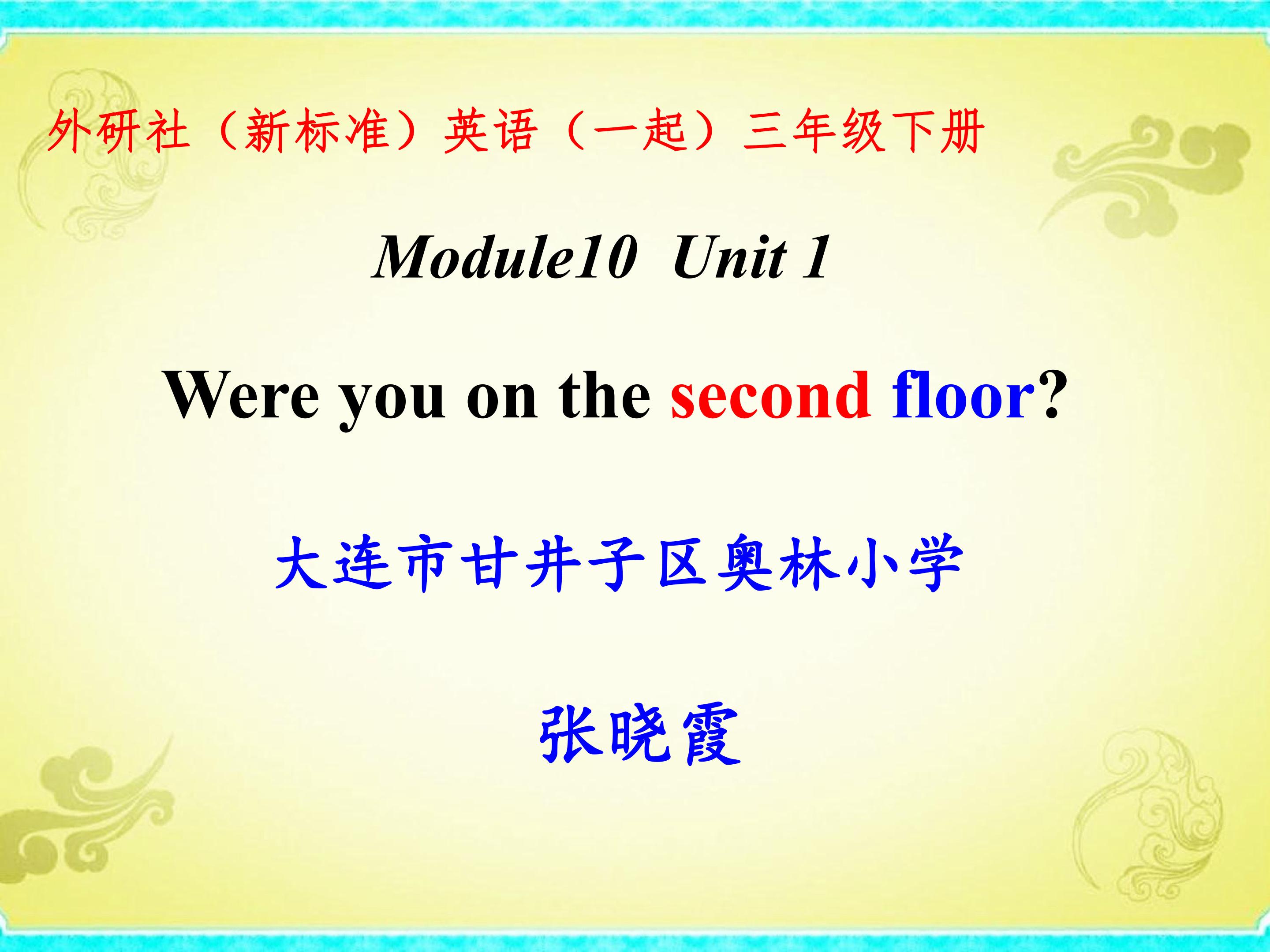 外研社（新标准）英语（一起）三年级下册

Module10 Unit 1

Were you on the second floor?

大连市甘井子区奥林小学

张晓霞